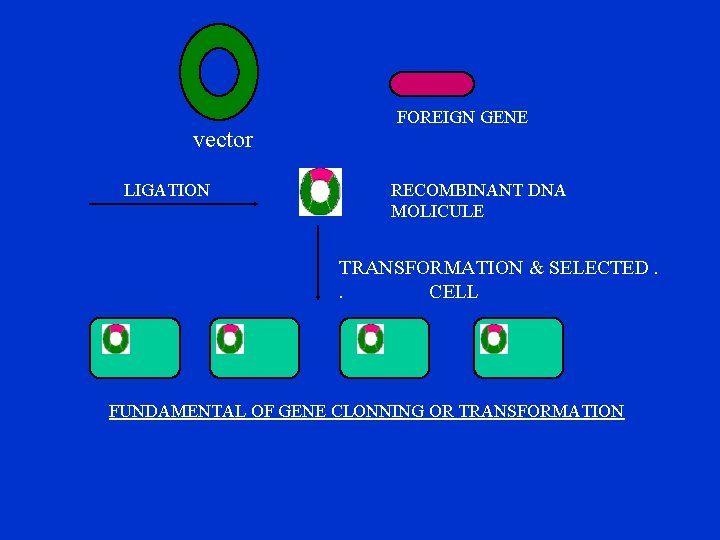 vector

FOREIGN GENE

LIGATION

RECOMBINANT DNA MOLICULE

TRANSFORMATION & SELECTED .
. CELL

FUNDAMENTAL OF GENE CLONNING OR TRANSFORMATION